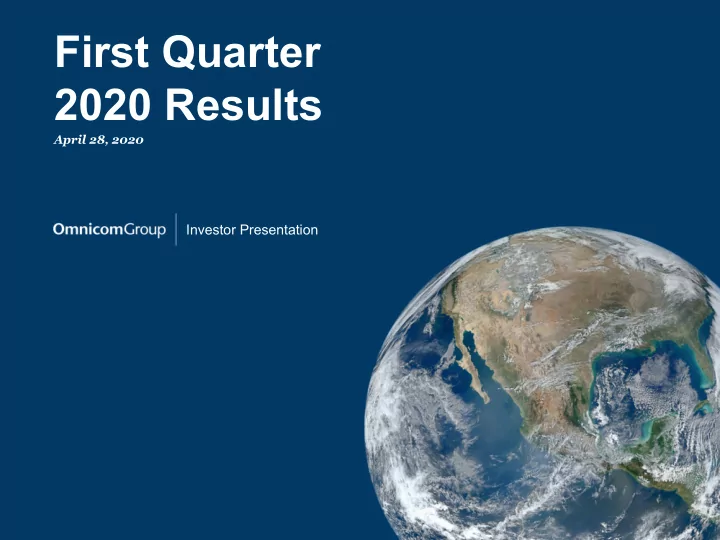 First Quarter 2020 Results

April 28, 2020

OmnicomGroup | Investor Presentation